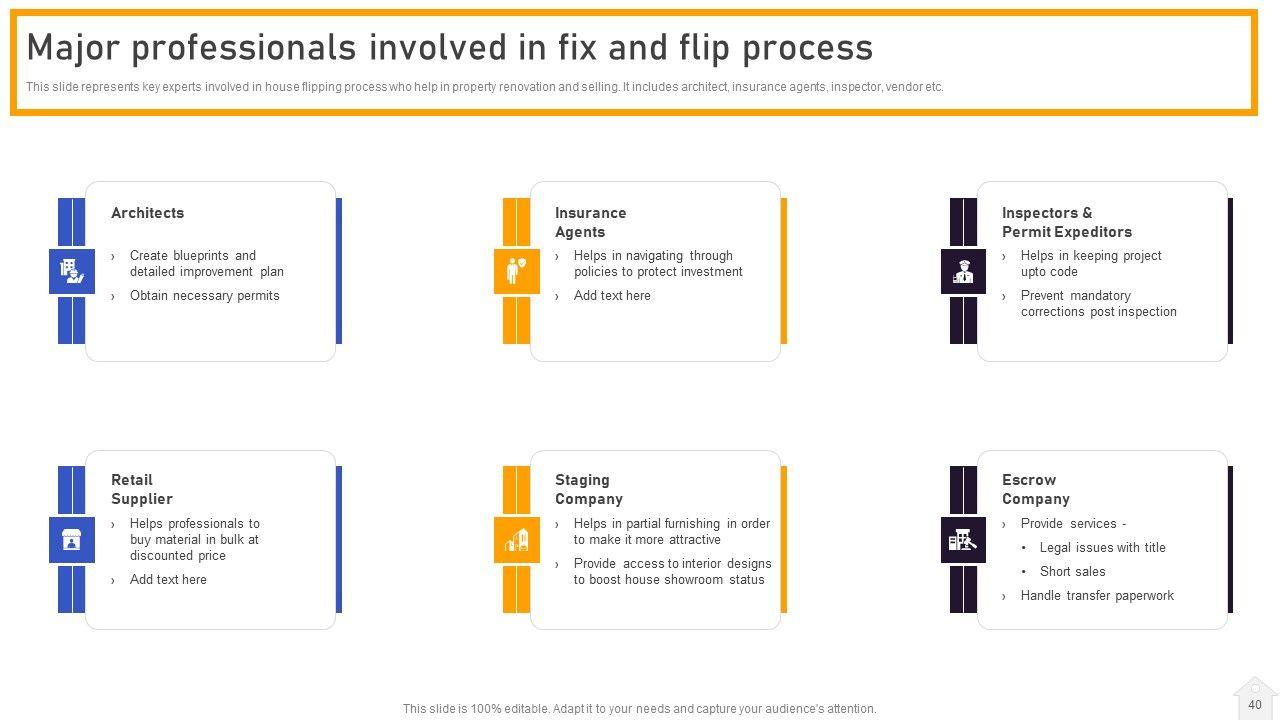 Major professionals involved in fix and flip process

This slide represents key experts involved in house flipping process who help in property renovation and selling. It includes architect, insurance agents, inspector, vendor etc.

Architects

› Create blueprints and detailed improvement plan

› Obtain necessary permits

Insurance Agents

› Helps in navigating through policies to protect investment

› Add text here

Inspectors & Permit Expeditors

› Helps in keeping project upto code

› Prevent mandatory corrections post inspection

Retail Supplier

› Helps professionals to buy material in bulk at discounted price

› Add text here

Staging Company

› Helps in partial furnishing in order to make it more attractive

› Provide access to interior designs to boost house showroom status

Escrow Company

› Provide services -

• Legal issues with title

• Short sales

› Handle transfer paperwork

This slide is 100% editable. Adapt it to your needs and capture your audience's attention.

40